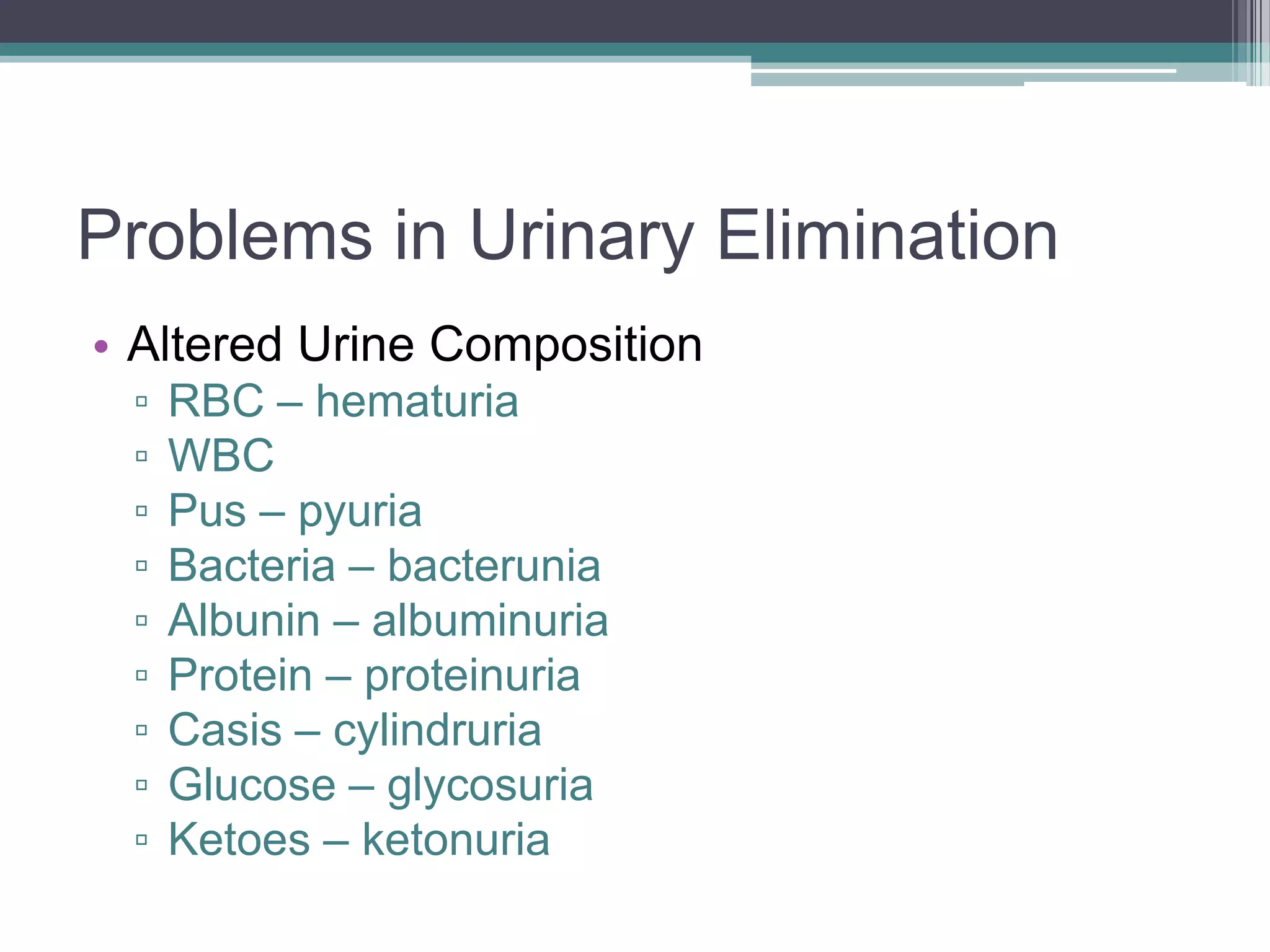 Problems in Urinary Elimination

• Altered Urine Composition
▫ RBC – hematuria
▫ WBC
▫ Pus – pyuria
▫ Bacteria – bacterunia
▫ Albunin – albuminuria
▫ Protein – proteinuria
▫ Casis – cylindruria
▫ Glucose – glycosuria
▫ Ketoes – ketonuria